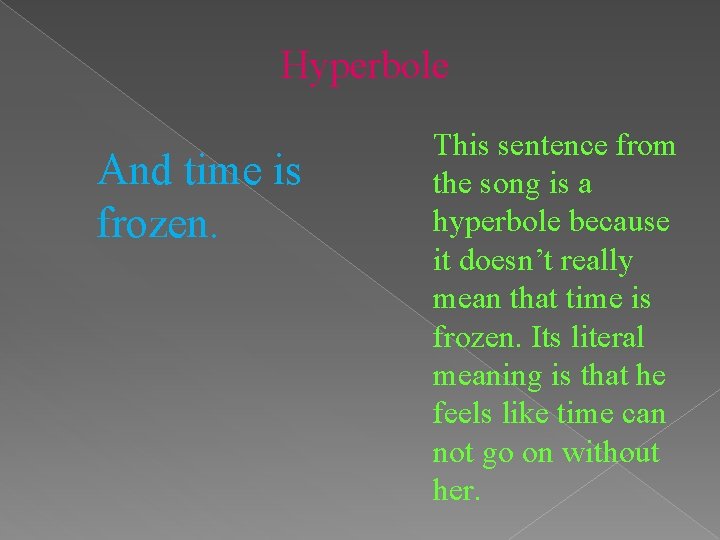 Hyperbole

And time is frozen.

This sentence from the song is a hyperbole because it doesn't really mean that time is frozen. Its literal meaning is that he feels like time can not go on without her.